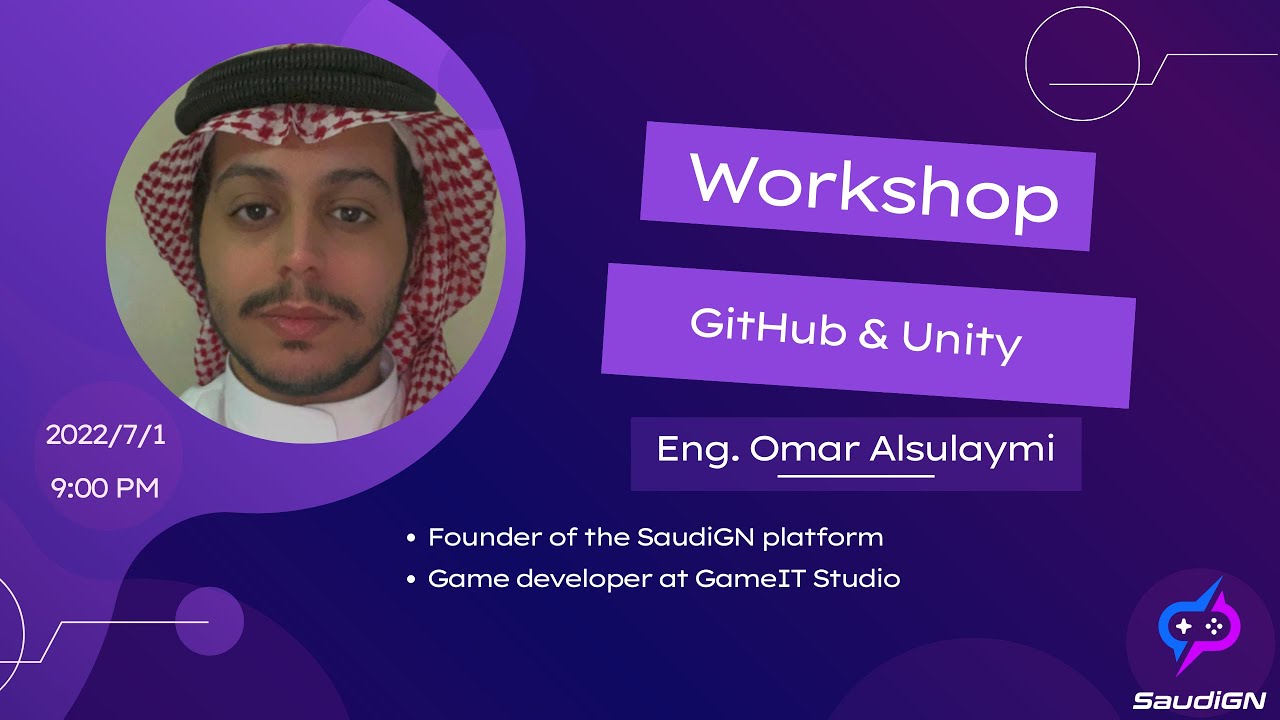 Workshop

GitHub & Unity

Eng. Omar Alsulaymi

2022/7/1
9:00 PM

• Founder of the SaudiGN platform
• Game developer at GameIT Studio

SaudiGN